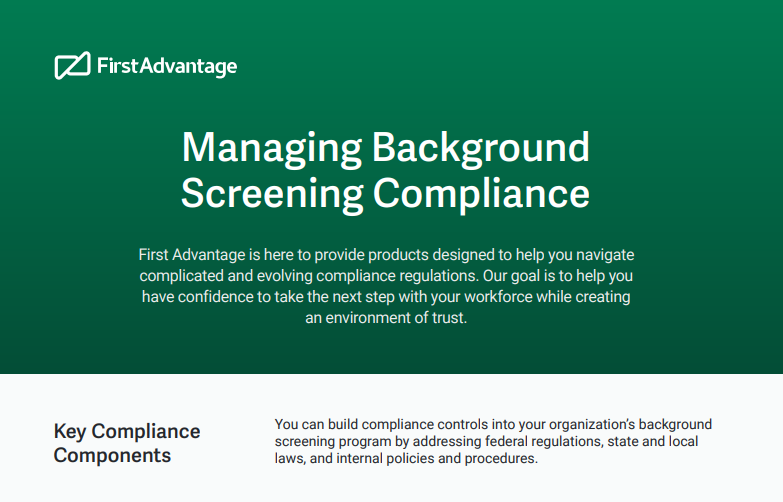 FirstAdvantage

Managing Background Screening Compliance

First Advantage is here to provide products designed to help you navigate complicated and evolving compliance regulations. Our goal is to help you have confidence to take the next step with your workforce while creating an environment of trust.

Key Compliance Components

You can build compliance controls into your organization's background screening program by addressing federal regulations, state and local laws, and internal policies and procedures.